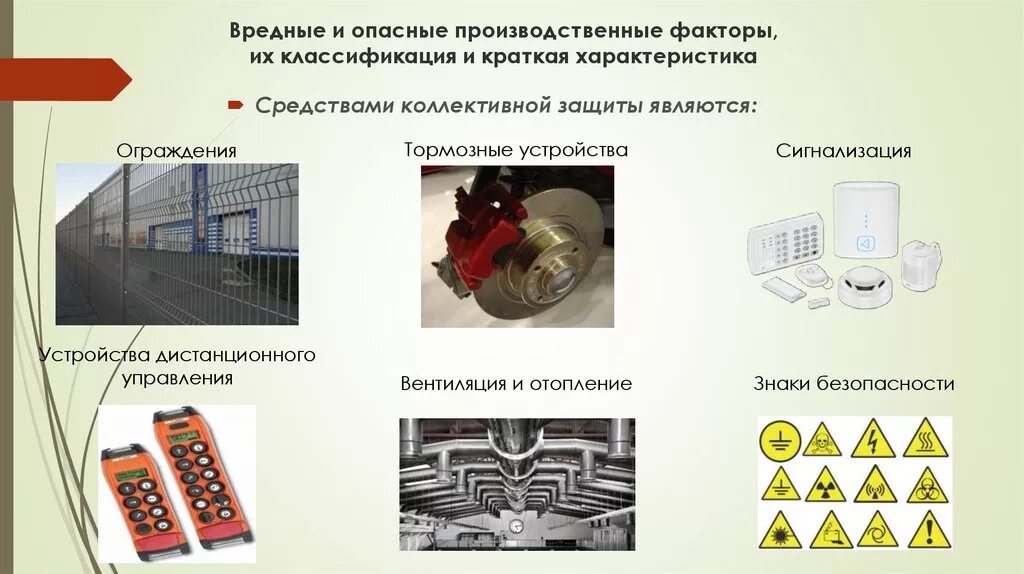 Вредные и опасные производственные факторы, их классификация и краткая характеристика

Средствами коллективной защиты являются:

Ограждения

Тормозные устройства

Сигнализация

Устройства дистанционного управления

Вентиляция и отопление

Знаки безопасности